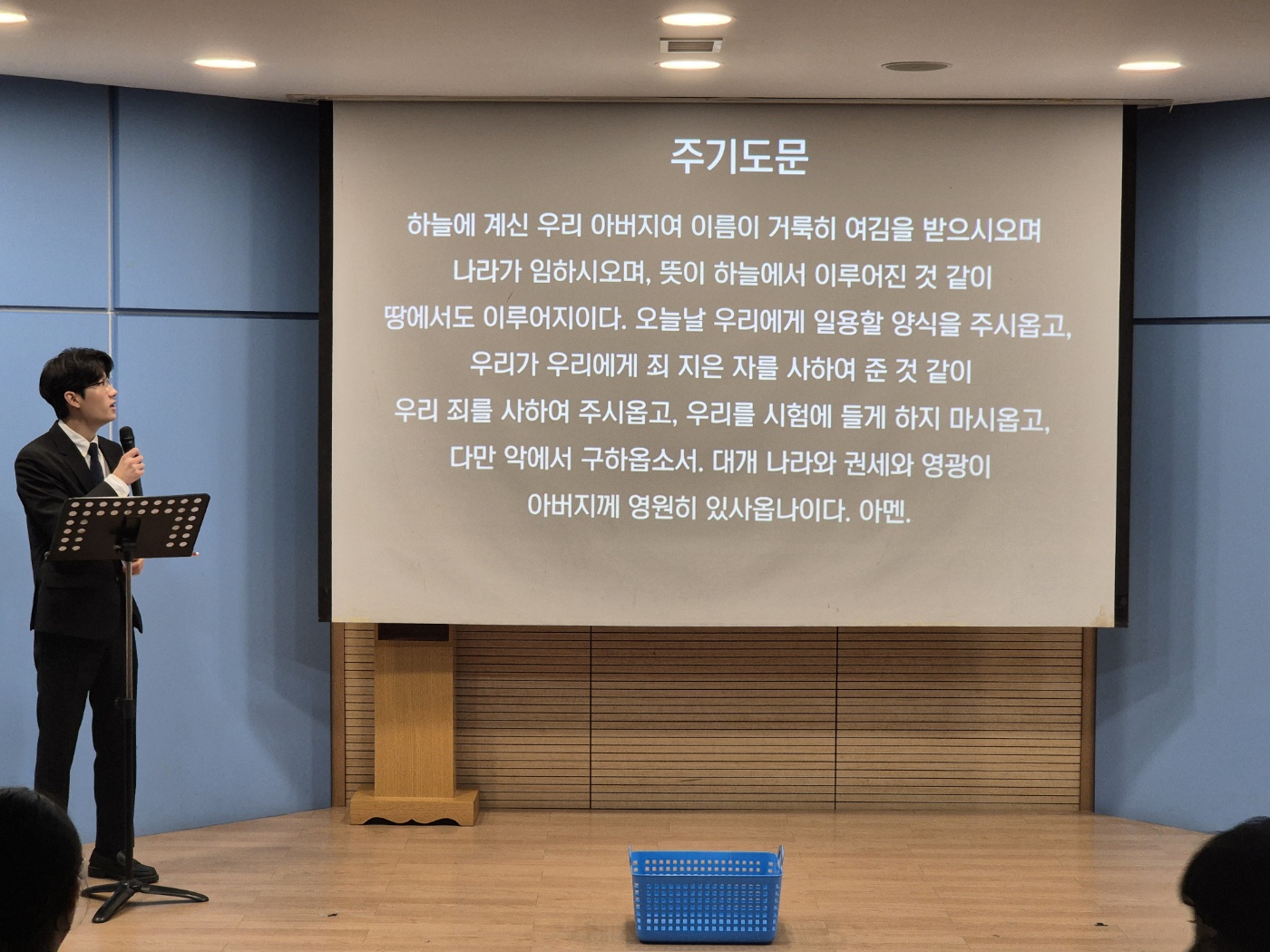 주기도문

하늘에 계신 우리 아버지여 이름이 거룩히 여김을 받으시오며 나라가 임하시오며, 뜻이 하늘에서 이루어진 것 같이 땅에서도 이루어지이다. 오늘날 우리에게 일용할 양식을 주시옵고, 우리가 우리에게 죄 지은 자를 사하여 준 것 같이 우리 죄를 사하여 주시옵고, 우리를 시험에 들게 하지 마시옵고, 다만 악에서 구하옵소서. 대개 나라와 권세와 영광이 아버지께 영원히 있사옵나이다. 아멘.